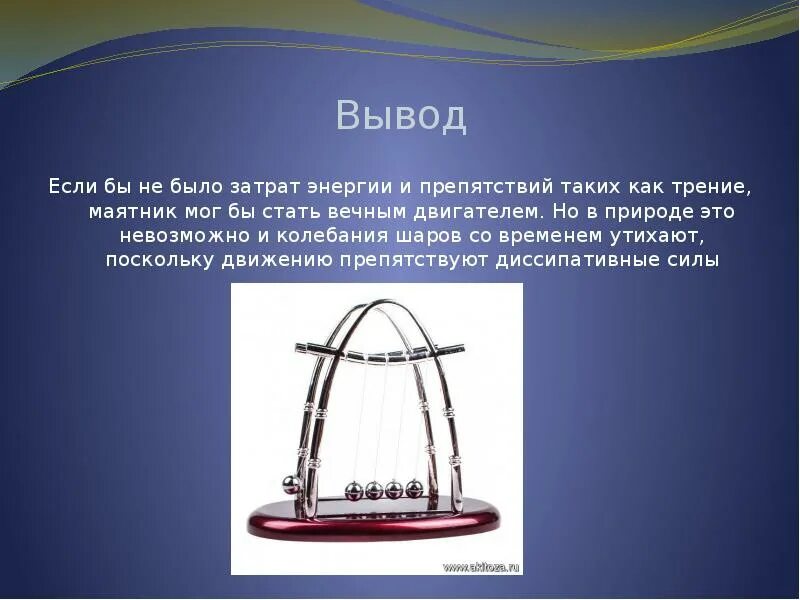 Вывод

Если бы не было затрат энергии и препятствий таких как трение, маятник мог бы стать вечным двигателем. Но в природе это невозможно и колебания шаров со временем утихают, поскольку движению препятствуют диссипативные силы

www.akitoza.ru